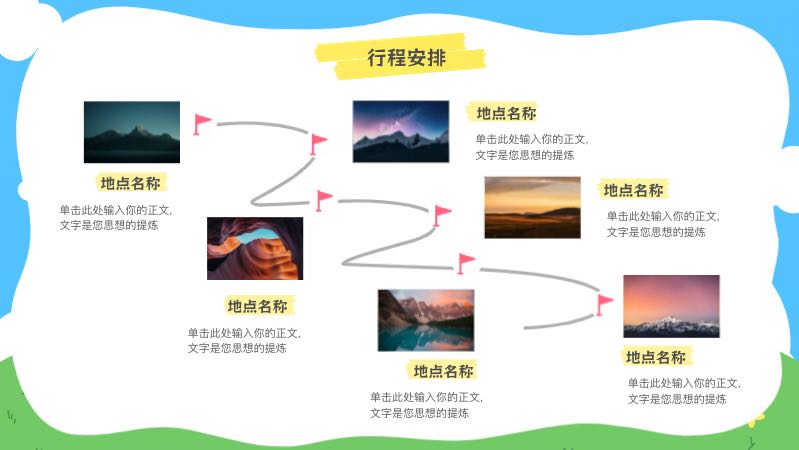 行程安排

地点名称

单击此处输入你的正文，文字是您思想的提炼

地点名称

单击此处输入你的正文，文字是您思想的提炼

地点名称

单击此处输入你的正文，文字是您思想的提炼

地点名称

单击此处输入你的正文，文字是您思想的提炼

地点名称

单击此处输入你的正文，文字是您思想的提炼

地点名称

单击此处输入你的正文，文字是您思想的提炼